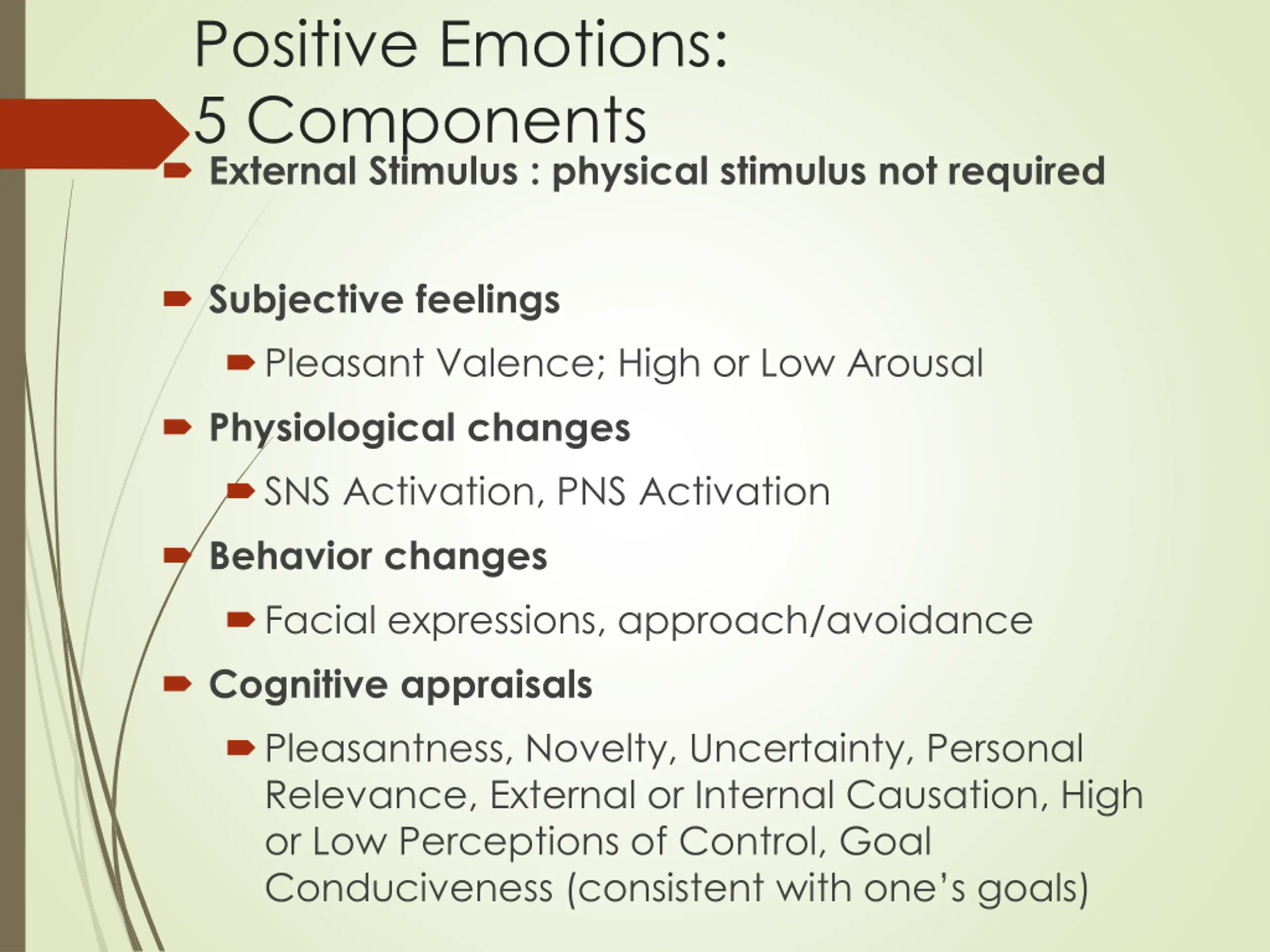 Positive Emotions:
5 Components

External Stimulus : physical stimulus not required

Subjective feelings

Pleasant Valence; High or Low Arousal

Physiological changes

SNS Activation, PNS Activation

Behavior changes

Facial expressions, approach/avoidance

Cognitive appraisals

Pleasantness, Novelty, Uncertainty, Personal Relevance, External or Internal Causation, High or Low Perceptions of Control, Goal Conduciveness (consistent with one's goals)